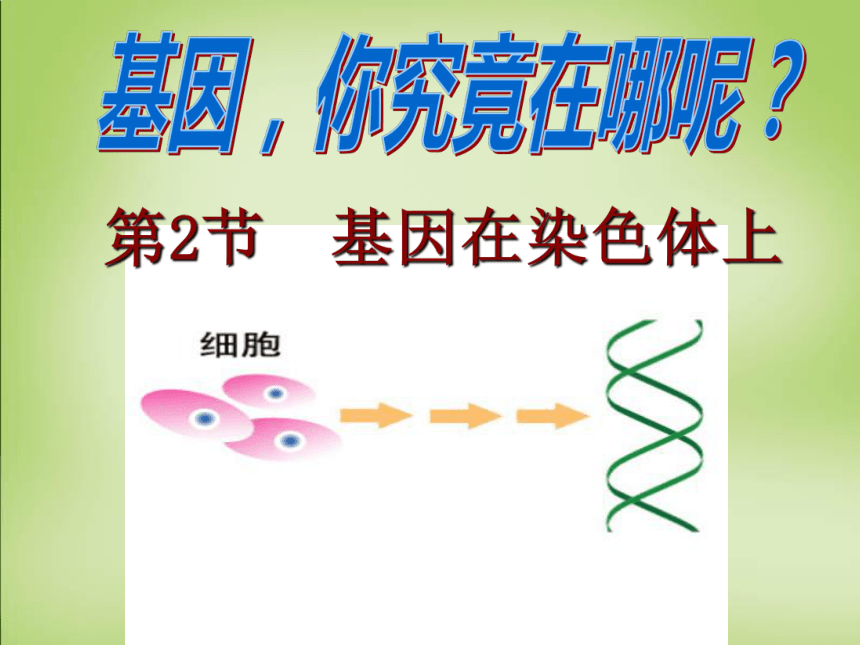 基因，你究竟在哪呢？

第2节　基因在染色体上

细胞